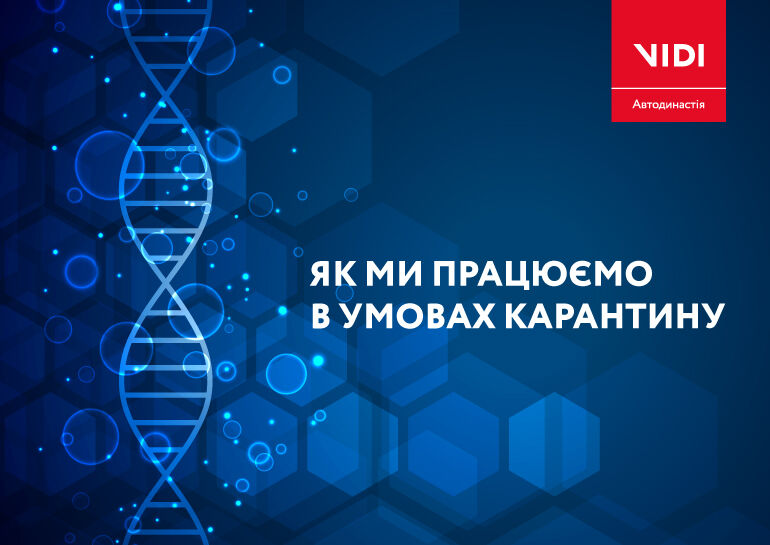 VIDI
Автодинастія

ЯК МИ ПРАЦЮЄМО В УМОВАХ КАРАНТИНУ